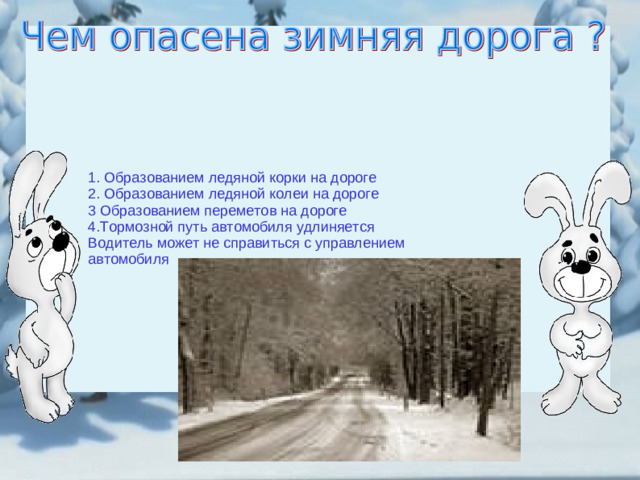 Чем опасена зимняя дорога ?

1. Образованием ледяной корки на дороге
2. Образованием ледяной колеи на дороге
3 Образованием переметов на дороге
4.Тормозной путь автомобиля удлиняется
Водитель может не справиться с управлением автомобиля